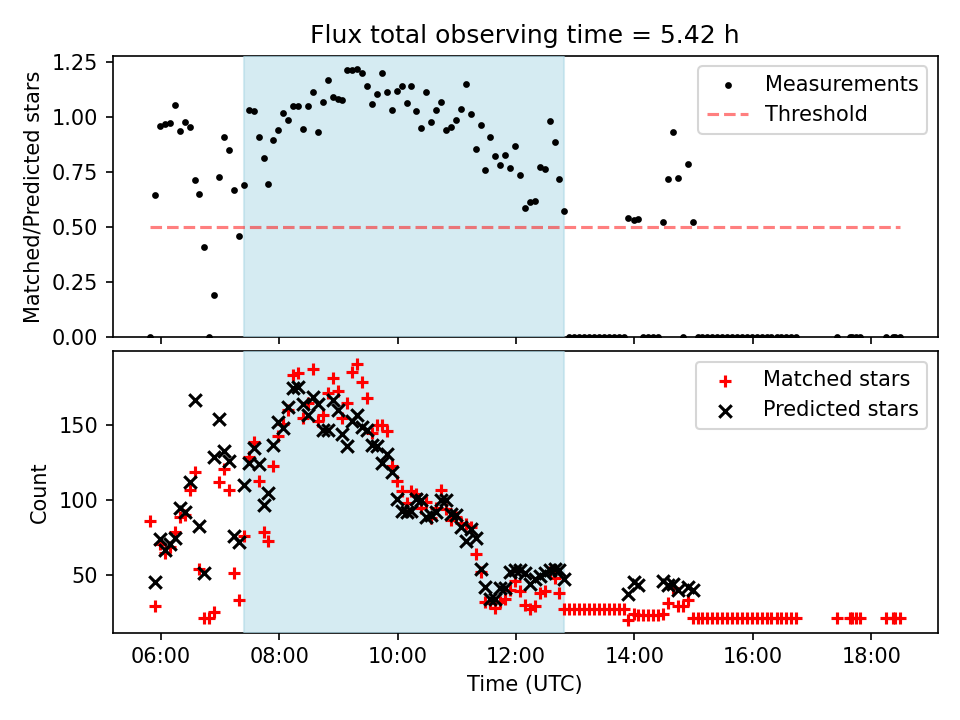 Flux total observing time = 5.42 h

Matched/Predicted stars

1.25
1.00
0.75
0.50
0.25
0.00

Measurements
Threshold

Count

150
100
50

Matched stars
Predicted stars

06:00
08:00
10:00
12:00
14:00
16:00
18:00

Time (UTC)